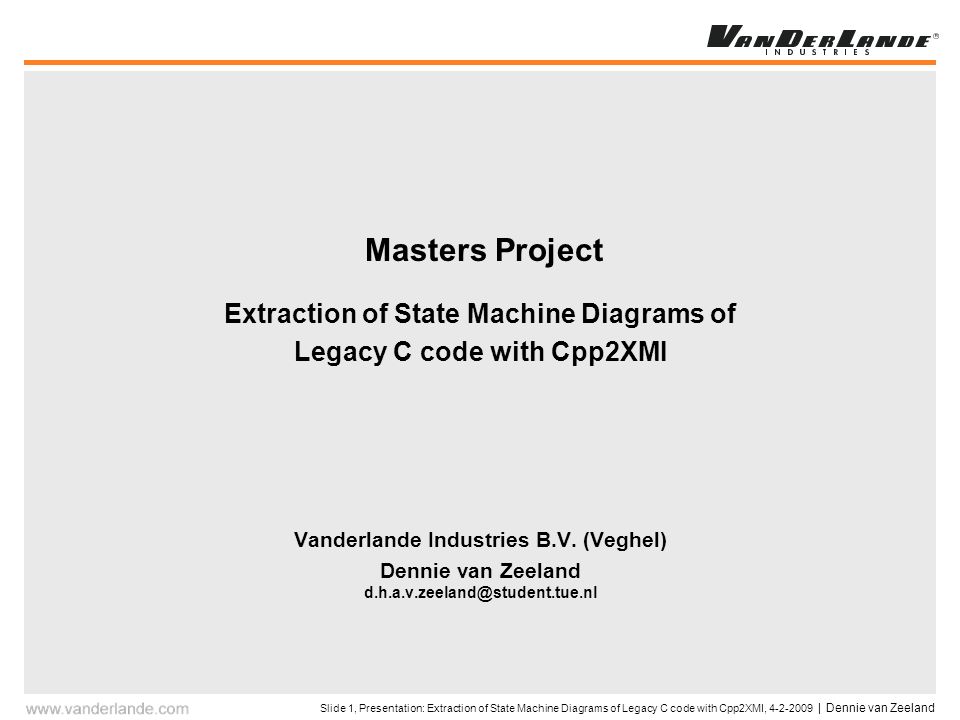 VANDERLANDE®
INDUSTRIES

Masters Project

Extraction of State Machine Diagrams of Legacy C code with Cpp2XMI

Vanderlande Industries B.V. (Veghel)

Dennie van Zeeland
d.h.a.v.zeeland@student.tue.nl

www.vanderlande.com

Slide 1, Presentation: Extraction of State Machine Diagrams of Legacy C code with Cpp2XMI, 4-2-2009 | Dennie van Zeeland